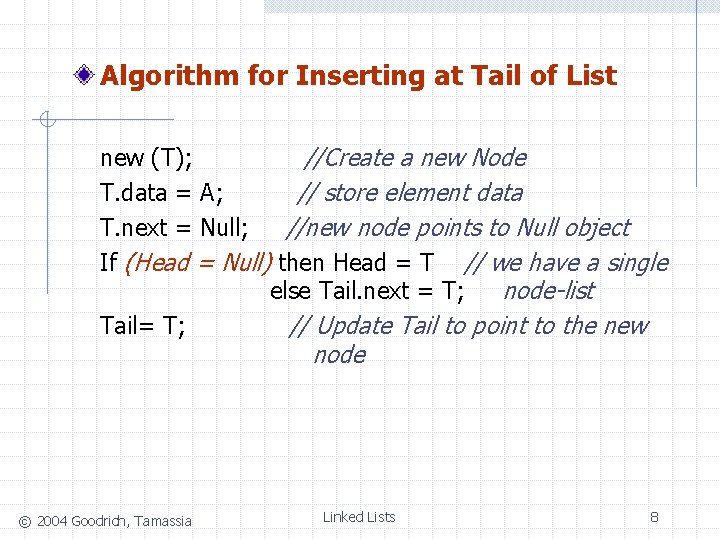 Algorithm for Inserting at Tail of List

new (T); //Create a new Node
T.data = A; // store element data
T.next = Null; //new node points to Null object
If (Head = Null) then Head = T // we have a single
else Tail.next = T; node-list
Tail= T; // Update Tail to point to the new node

© 2004 Goodrich, Tamassia Linked Lists 8